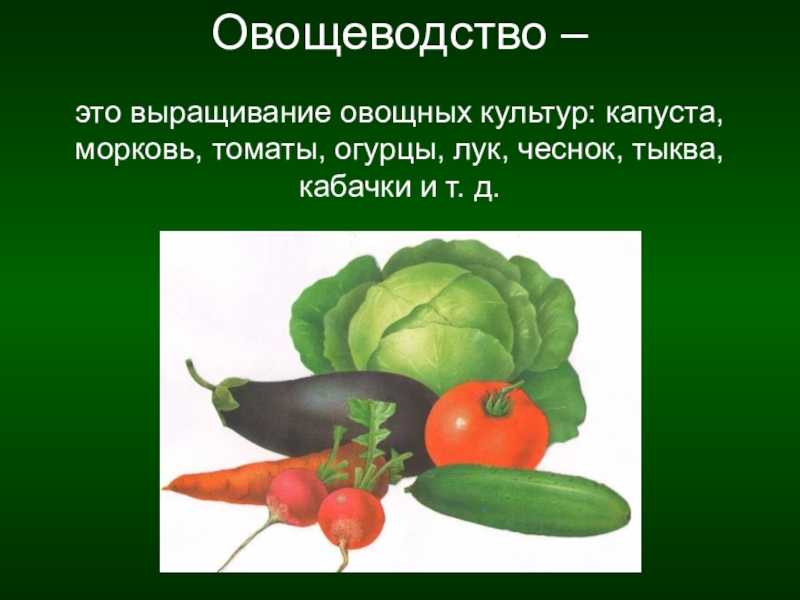 Овощеводство –

это выращивание овощных культур: капуста, морковь, томаты, огурцы, лук, чеснок, тыква, кабачки и т. д.